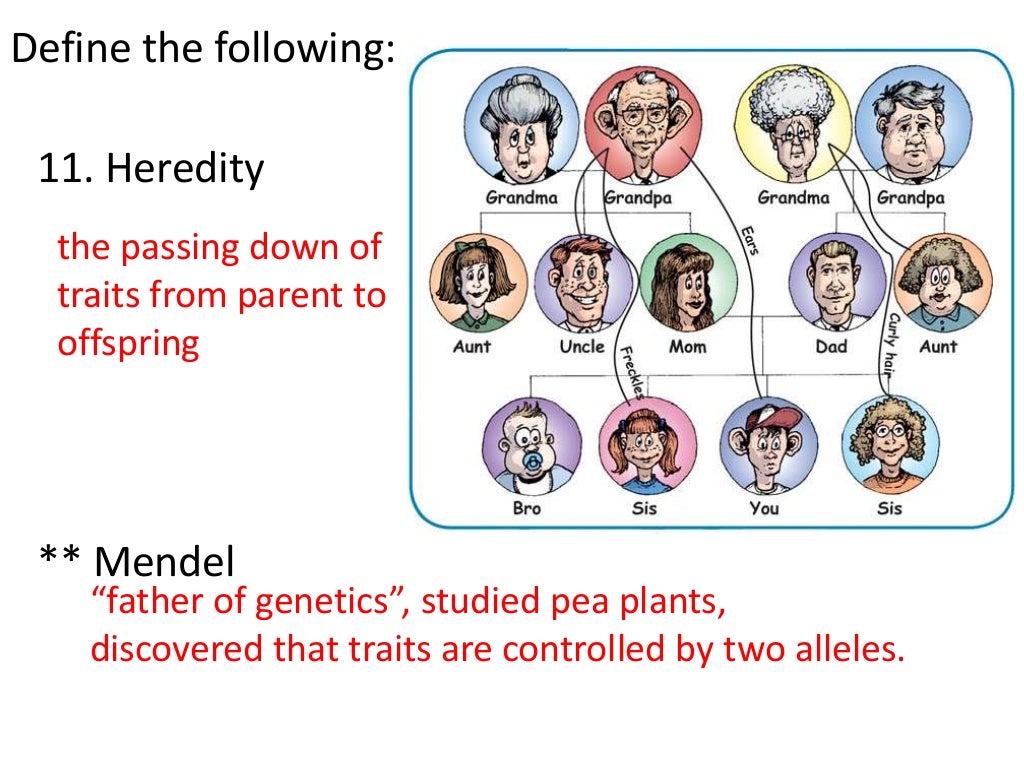 Define the following:

11. Heredity

the passing down of traits from parent to offspring

Grandma
Grandpa
Grandma
Grandpa
Ears
Aunt
Uncle
Mom
Dad
Aunt
Freckles
Curly hair
Bro
Sis
You
Sis

** Mendel

"father of genetics", studied pea plants, discovered that traits are controlled by two alleles.